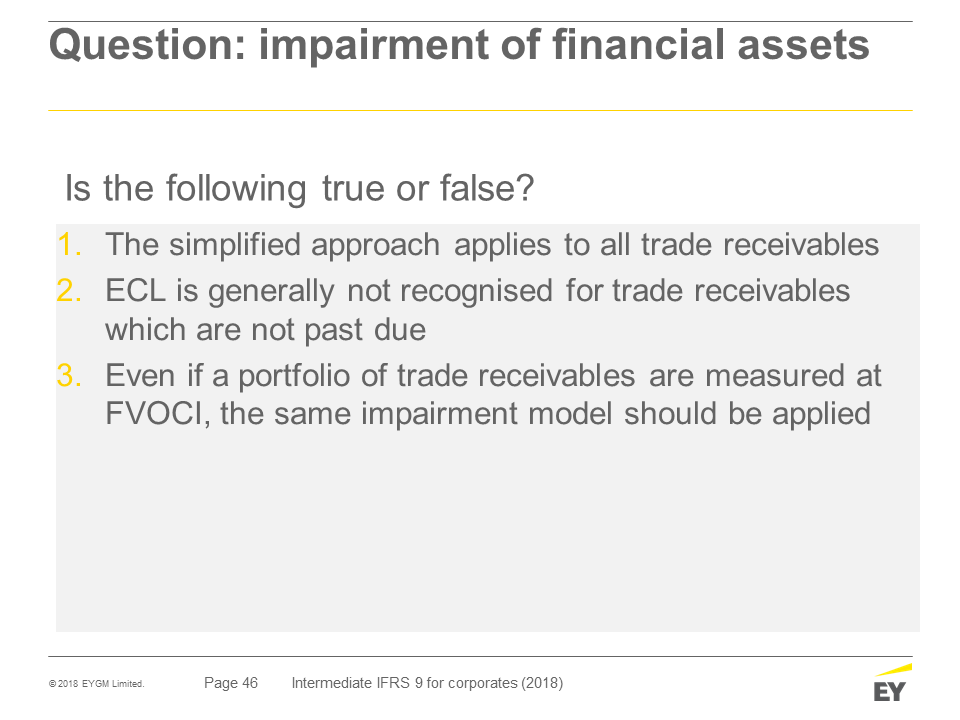 Question: impairment of financial assets

Is the following true or false?

1. The simplified approach applies to all trade receivables
2. ECL is generally not recognised for trade receivables which are not past due
3. Even if a portfolio of trade receivables are measured at FVOCI, the same impairment model should be applied

© 2018 EYGM Limited. Page 46 Intermediate IFRS 9 for corporates (2018)

EY